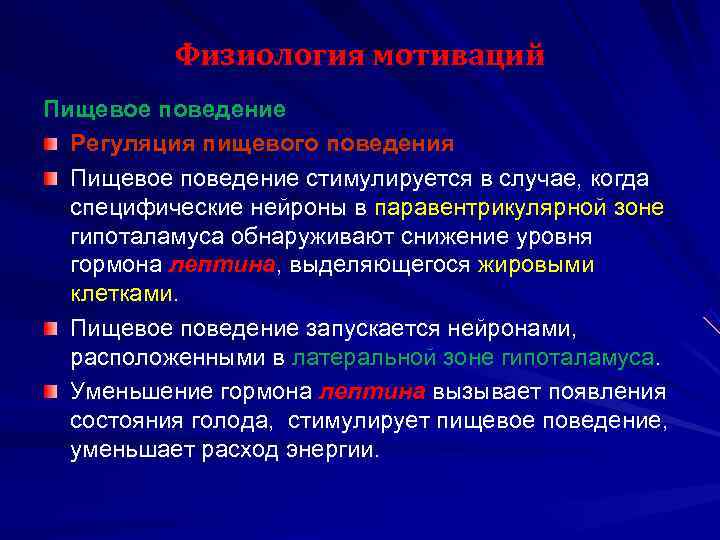 Физиология мотиваций

Пищевое поведение

Регуляция пищевого поведения

Пищевое поведение стимулируется в случае, когда специфические нейроны в паравентрикулярной зоне гипоталамуса обнаруживают снижение уровня гормона лептина, выделяющегося жировыми клетками.

Пищевое поведение запускается нейронами, расположенными в латеральной зоне гипоталамуса.

Уменьшение гормона лептина вызывает появления состояния голода, стимулирует пищевое поведение, уменьшает расход энергии.